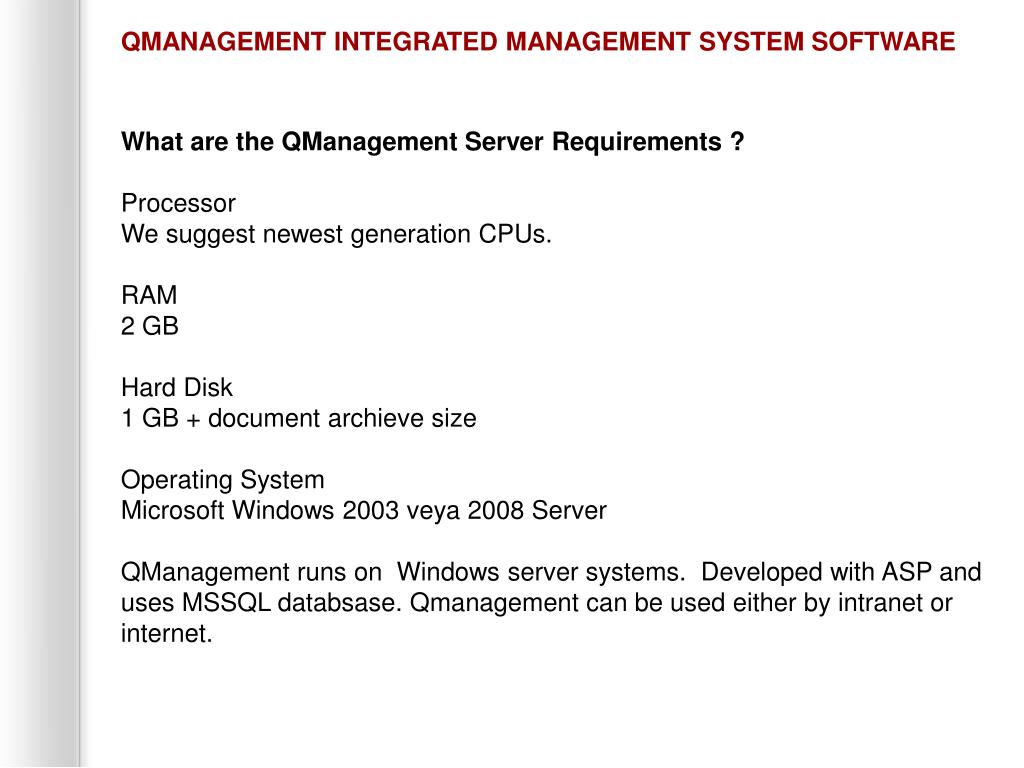 QMANAGEMENT INTEGRATED MANAGEMENT SYSTEM SOFTWARE

What are the QManagement Server Requirements ?

Processor
We suggest newest generation CPUs.

RAM
2 GB

Hard Disk
1 GB + document archieve size

Operating System
Microsoft Windows 2003 veya 2008 Server

QManagement runs on Windows server systems. Developed with ASP and uses MSSQL databsase. Qmanagement can be used either by intranet or internet.